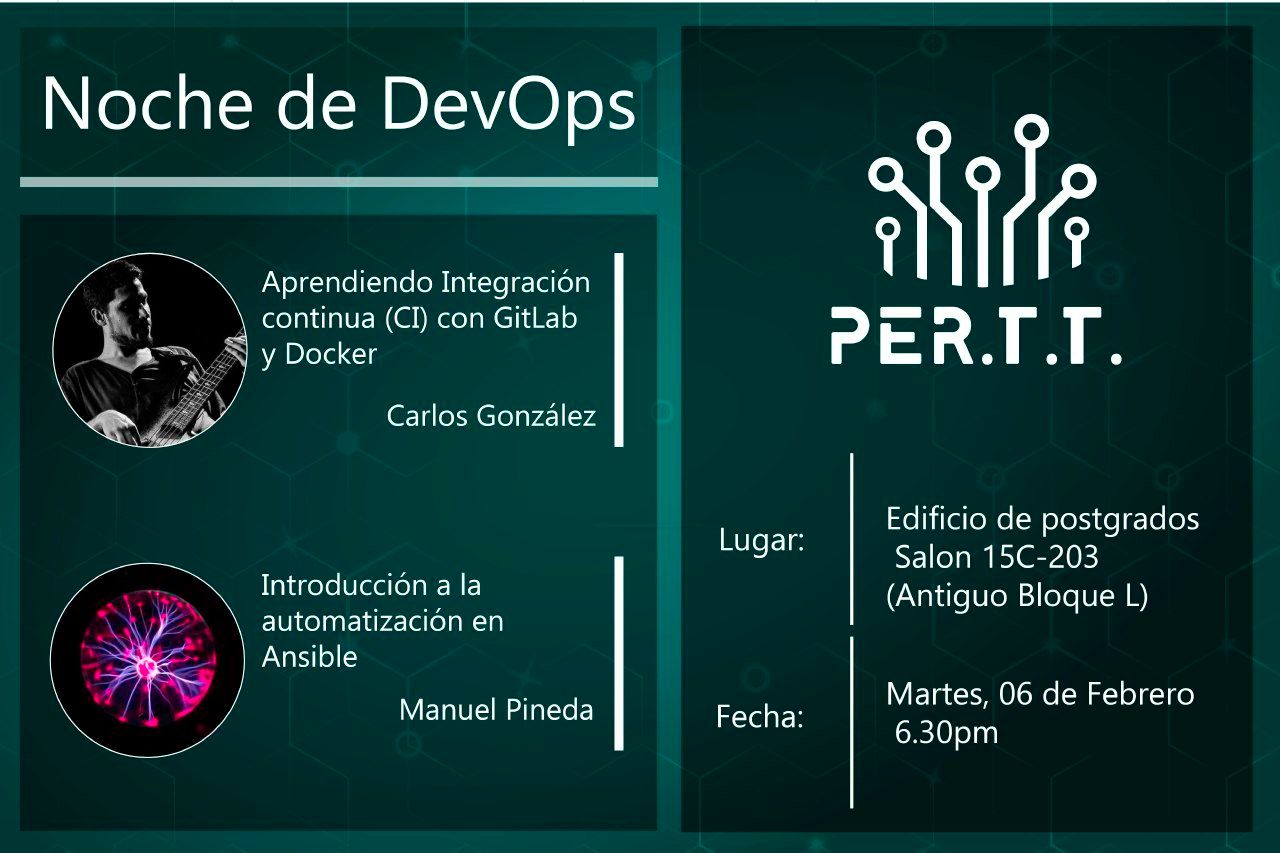 Noche de DevOps

Aprendiendo Integración continua (CI) con GitLab y Docker

Carlos González

Introducción a la automatización en Ansible

Manuel Pineda

PER.T.T.

Lugar:

Edificio de postgrados
Salon 15C-203
(Antiguo Bloque L)

Fecha:

Martes, 06 de Febrero
6.30pm